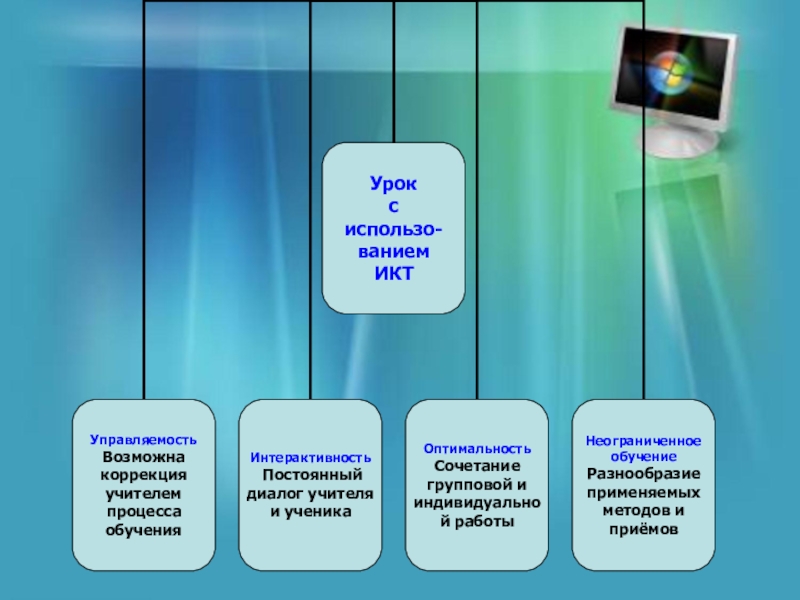 Урок с использованием ИКТ

Управляемость
Возможна коррекция учителем процесса обучения

Интерактивность
Постоянный диалог учителя и ученика

Оптимальность
Сочетание групповой и индивидуальной работы

Неограниченное обучение
Разнообразие применяемых методов и приёмов